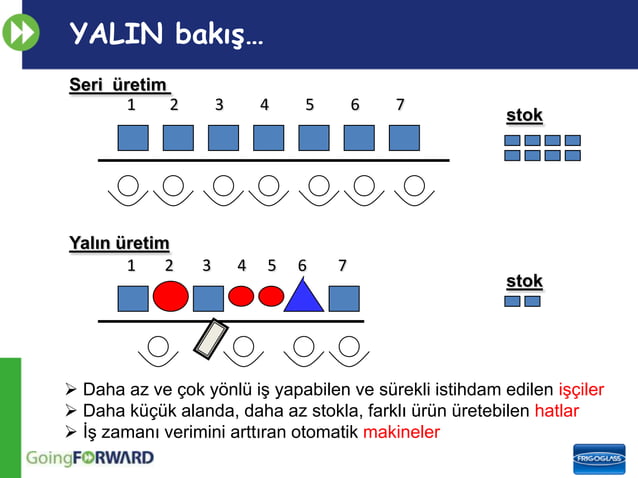 YALIN bakış…

Seri üretim

1 2 3 4 5 6 7

stok

Yalın üretim

1 2 3 4 5 6 7

stok

➢ Daha az ve çok yönlü iş yapabilen ve sürekli istihdam edilen işçiler
➢ Daha küçük alanda, daha az stokla, farklı ürün üretebilen hatlar
➢ İş zamanı verimini arttıran otomatik makineler

GoingFORWARD

FRIGOGLASS